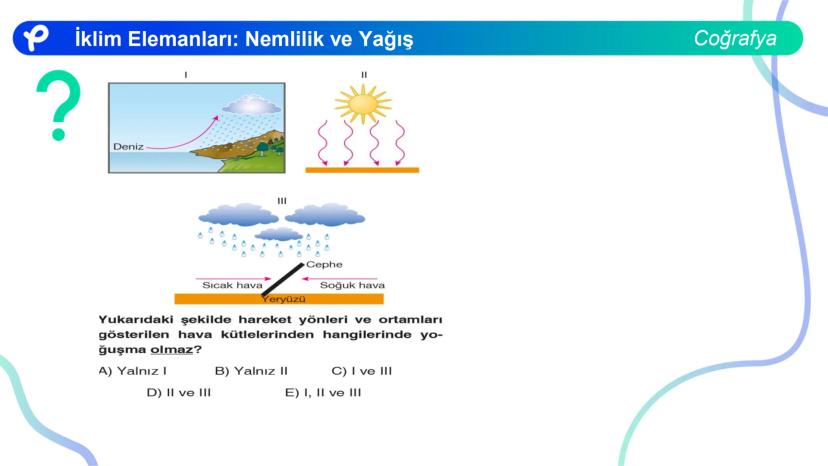 İklim Elemanları: Nemlilik ve Yağış

Coğrafya

?

I

Deniz

II

III

Cephe

Sıcak hava

Soğuk hava

Yeryüzü

Yukarıdaki şekilde hareket yönleri ve ortamları gösterilen hava kütlelerinden hangilerinde yoğuşma olmaz?

A) Yalnız I B) Yalnız II C) I ve III

D) II ve III E) I, II ve III